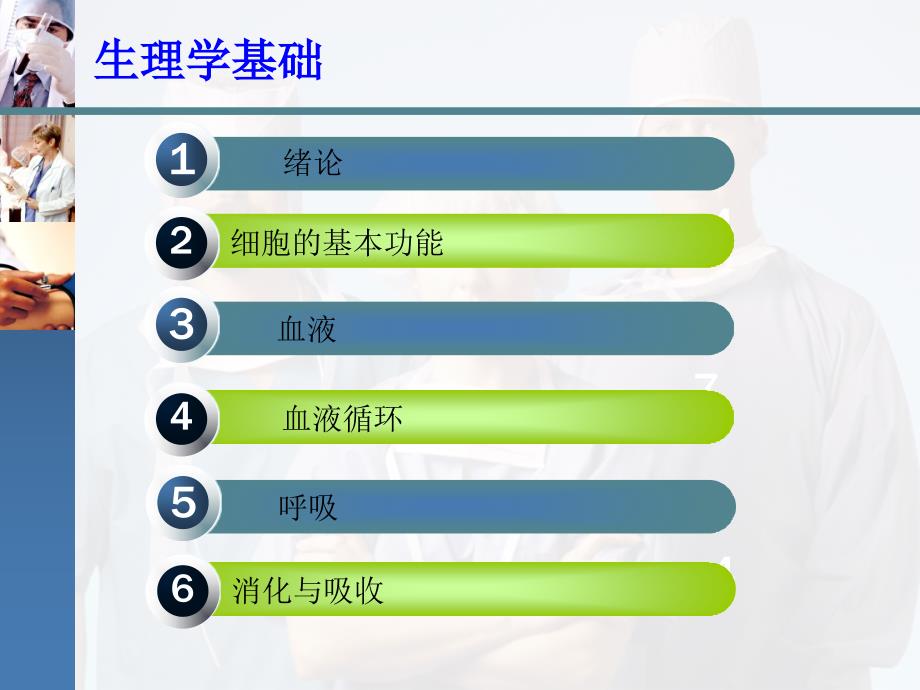 生理学基础

1 绪论

2 细胞的基本功能

3 血液

4 血液循环

5 呼吸

6 消化与吸收